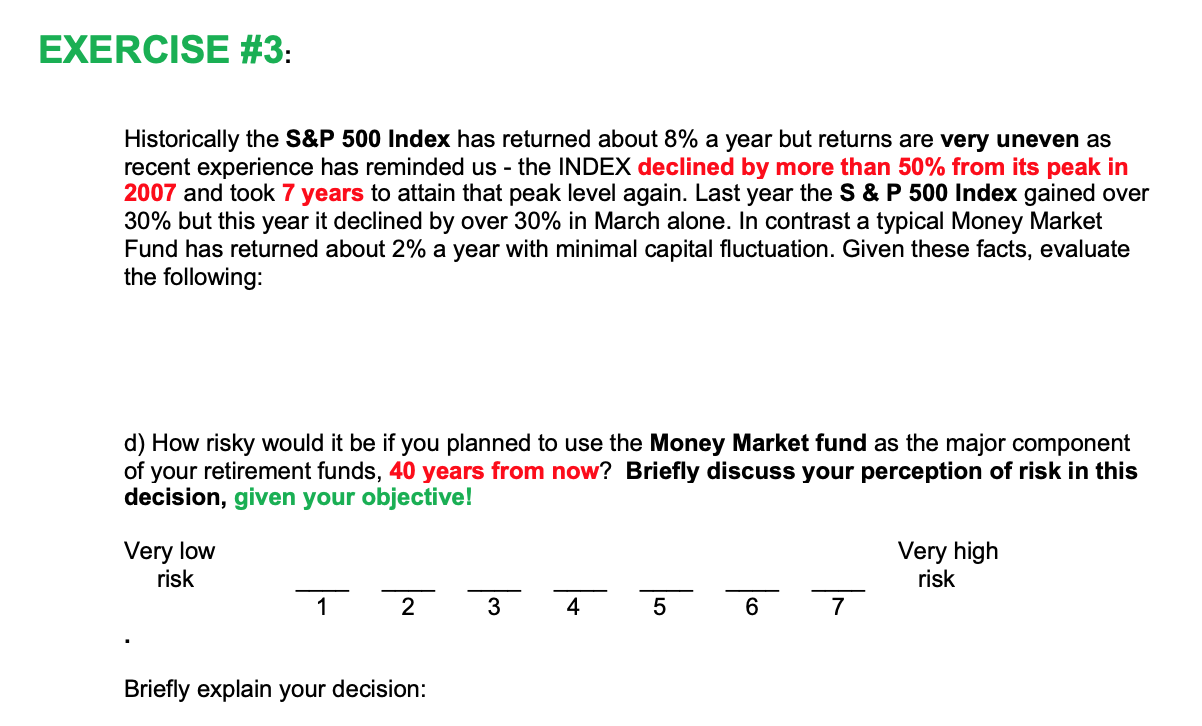 EXERCISE #3:

Historically the S&P 500 Index has returned about 8% a year but returns are very uneven as recent experience has reminded us - the INDEX declined by more than 50% from its peak in 2007 and took 7 years to attain that peak level again. Last year the S & P 500 Index gained over 30% but this year it declined by over 30% in March alone. In contrast a typical Money Market Fund has returned about 2% a year with minimal capital fluctuation. Given these facts, evaluate the following:

d) How risky would it be if you planned to use the Money Market fund as the major component of your retirement funds, 40 years from now? Briefly discuss your perception of risk in this decision, given your objective!

Very low risk

____ ____ ____ ____ ____ ____ ____
1 2 3 4 5 6 7

Very high risk

.

Briefly explain your decision: